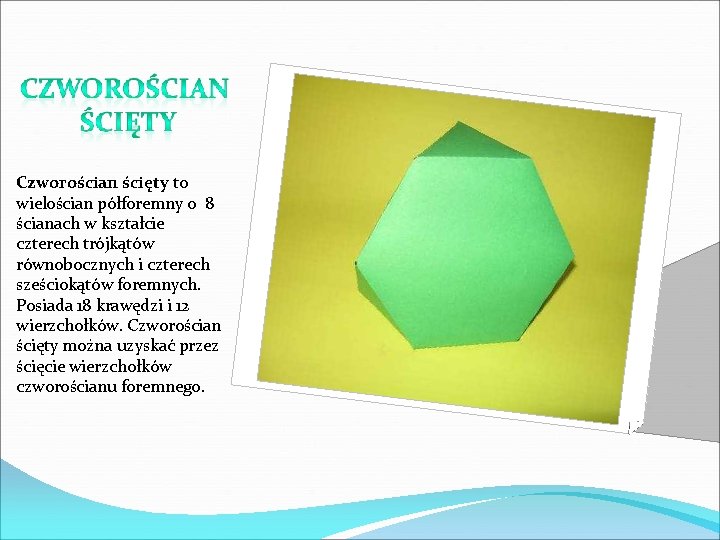 CZWOROŚCIAN ŚCIĘTY

Czworościan ścięty to wielościan półforemny o 8 ścianach w kształcie czterech trójkątów równobocznych i czterech sześciokątów foremnych. Posiada 18 krawędzi i 12 wierzchołków. Czworościan ścięty można uzyskać przez ścięcie wierzchołków czworościanu foremnego.